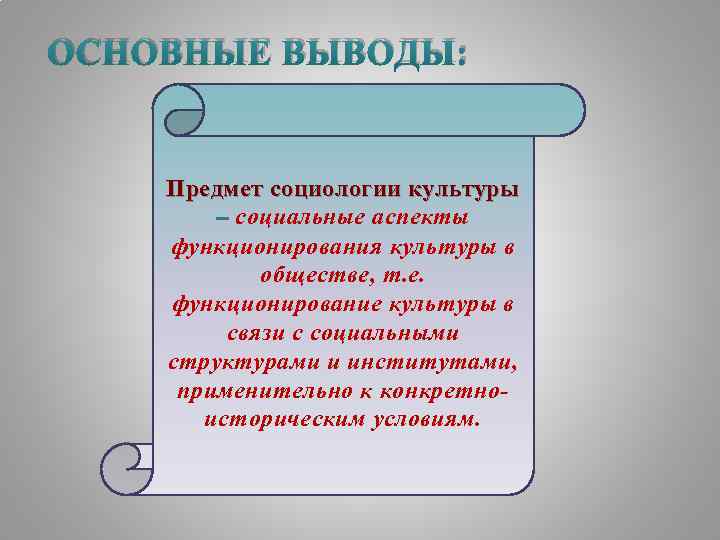 ОСНОВНЫЕ ВЫВОДЫ:

Предмет социологии культуры – социальные аспекты функционирования культуры в обществе, т.е. функционирование культуры в связи с социальными структурами и институтами, применительно к конкретно-историческим условиям.